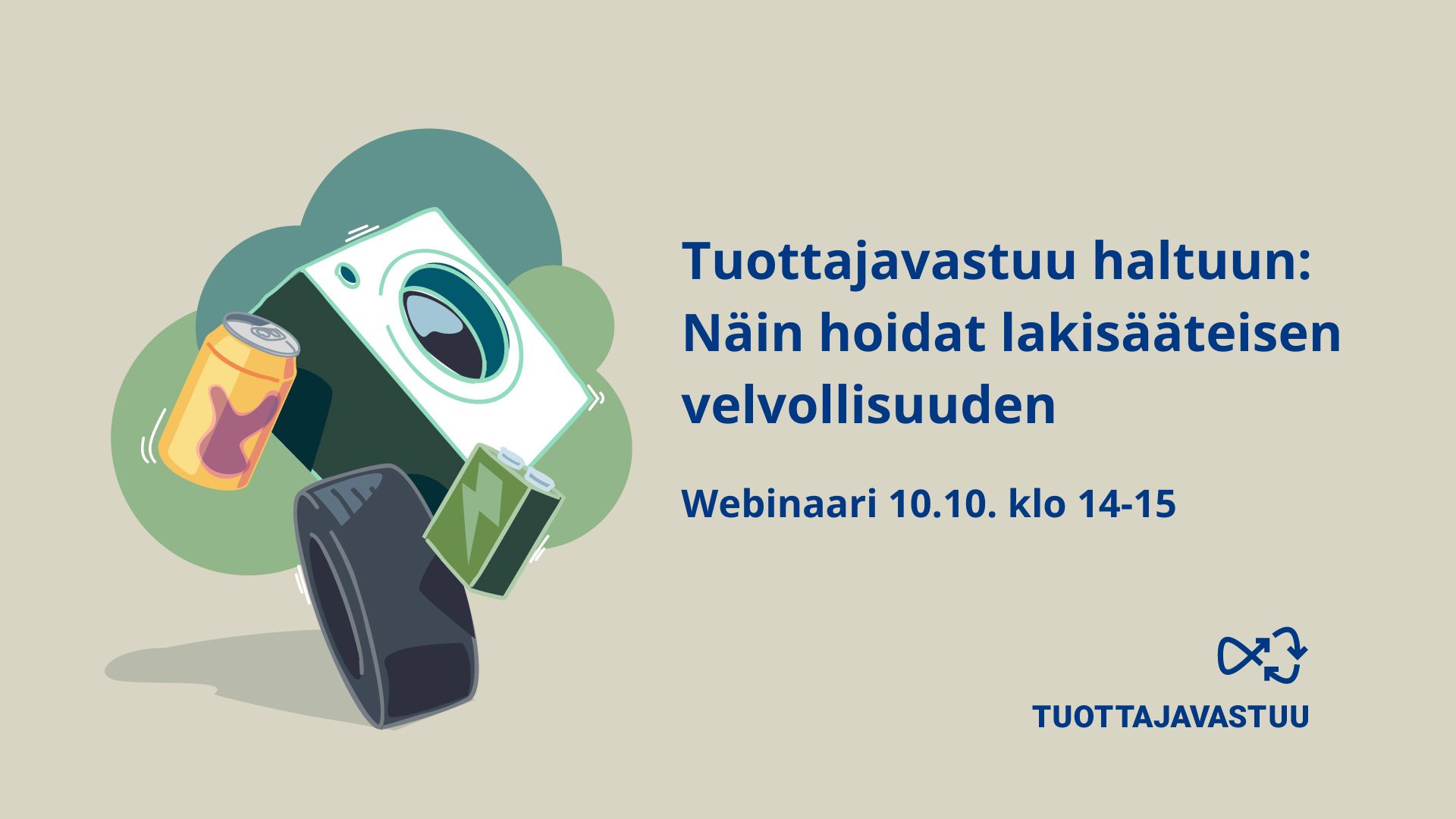 Tuottajavastuu haltuun: Näin hoidat lakisääteisen velvollisuuden

Webinaari 10.10. klo 14-15

TUOTTAJAVASTUU